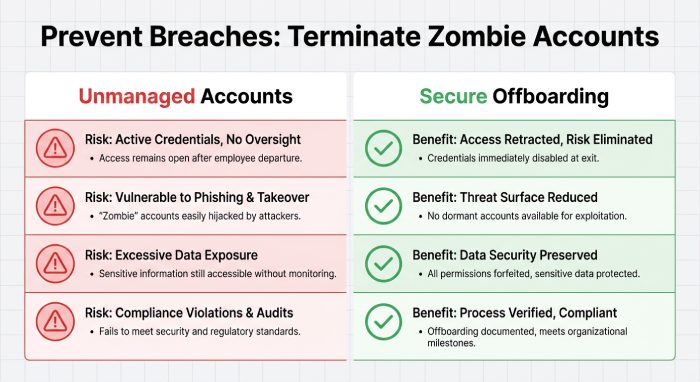 Prevent Breaches: Terminate Zombie Accounts

Unmanaged Accounts

Risk: Active Credentials, No Oversight
• Access remains open after employee departure.

Risk: Vulnerable to Phishing & Takeover
• "Zombie" accounts easily hijacked by attackers.

Risk: Excessive Data Exposure
• Sensitive information still accessible without monitoring.

Risk: Compliance Violations & Audits
• Fails to meet security and regulatory standards.

Secure Offboarding

Benefit: Access Retracted, Risk Eliminated
• Credentials immediately disabled at exit.

Benefit: Threat Surface Reduced
• No dormant accounts available for exploitation.

Benefit: Data Security Preserved
• All permissions forfeited, sensitive data protected.

Benefit: Process Verified, Compliant
• Offboarding documented, meets organizational milestones.